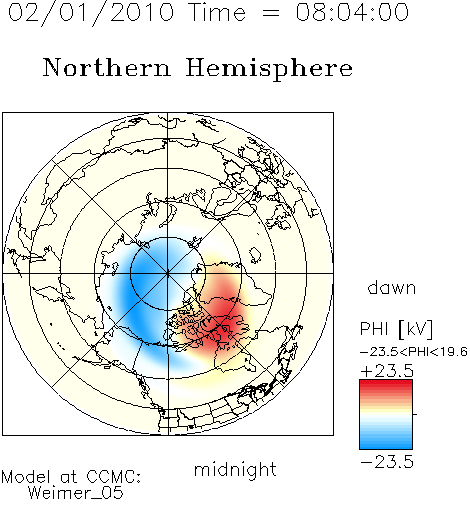 02/01/2010 Time = 08:04:00

Northern Hemisphere

dawn

PHI [kV]

−23.5<PHI<19.6

+23.5

−23.5

midnight

Model at CCMC:
Weimer_05